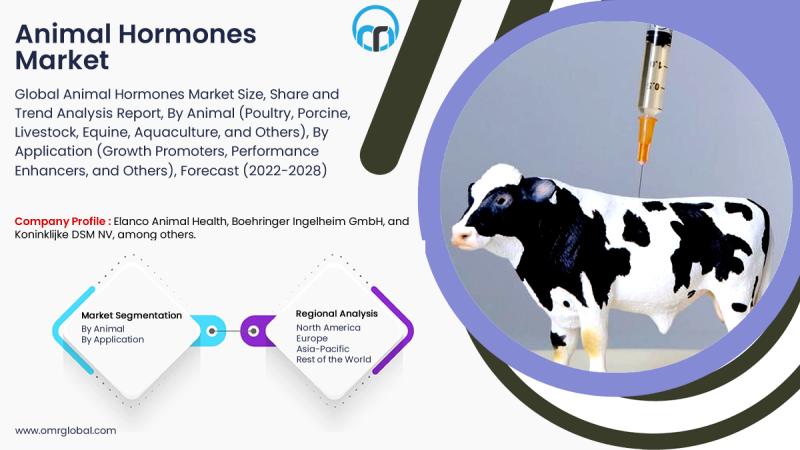 Animal Hormones Market

Global Animal Hormones Market Size, Share and Trend Analysis Report, By Animal (Poultry, Porcine, Livestock, Equine, Aquaculture, and Others), By Application (Growth Promoters, Performance Enhancers, and Others), Forecast (2022-2028)

Company Profile : Elanco Animal Health, Boehringer Ingelheim GmbH, and Koninklijke DSM NV, among others.

Market Segmentation
By Animal
By Application

Regional Analysis
North America
Europe
Asia-Pacific
Rest of the World

www.omrglobal.com